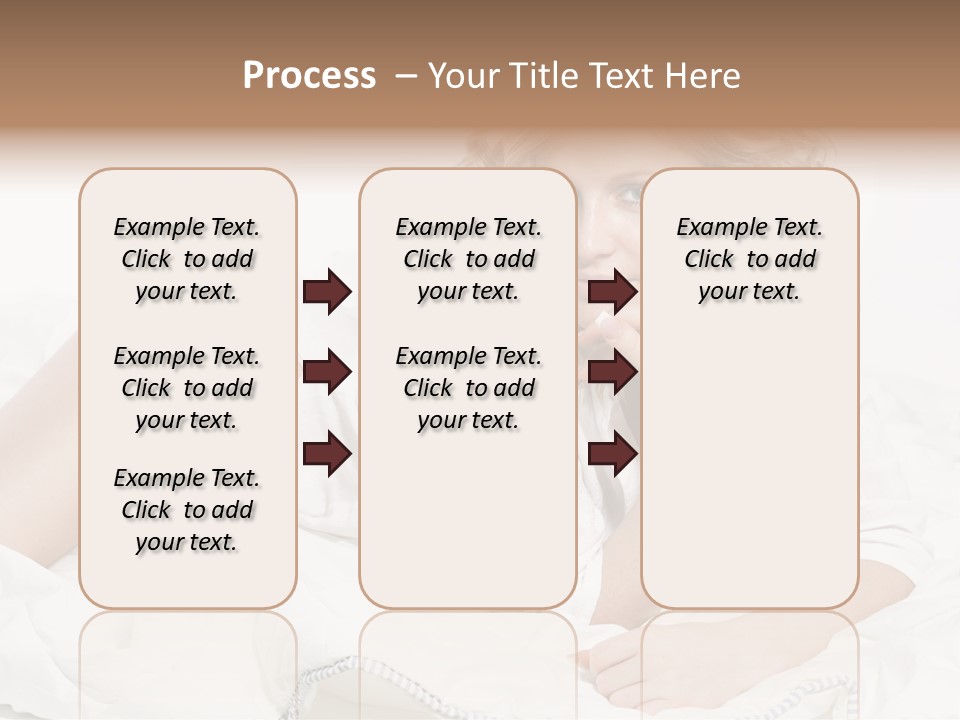 Process – Your Title Text Here

Example Text. Click to add your text.

Example Text. Click to add your text.

Example Text. Click to add your text.

Example Text. Click to add your text.

Example Text. Click to add your text.

Example Text. Click to add your text.